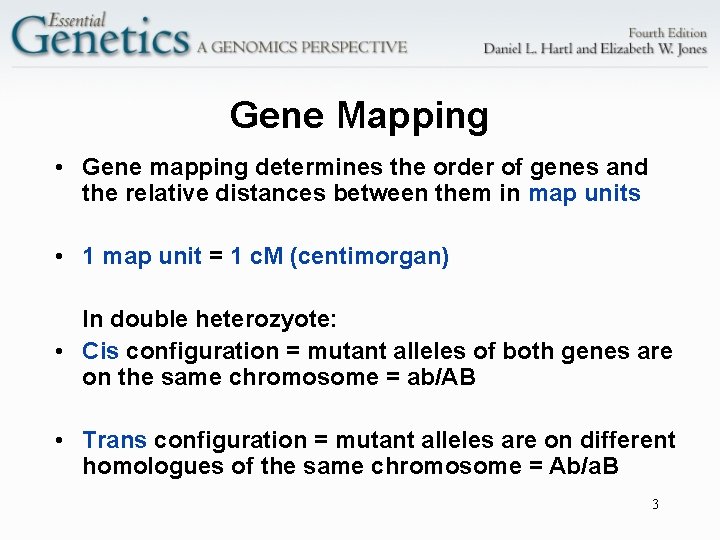 Essential Genetics A GENOMICS PERSPECTIVE

Fourth Edition
Daniel L. Hartl and Elizabeth W. Jones

Gene Mapping

• Gene mapping determines the order of genes and the relative distances between them in map units

• 1 map unit = 1 cM (centimorgan)

In double heterozyote:

• Cis configuration = mutant alleles of both genes are on the same chromosome = ab/AB

• Trans configuration = mutant alleles are on different homologues of the same chromosome = Ab/aB

3